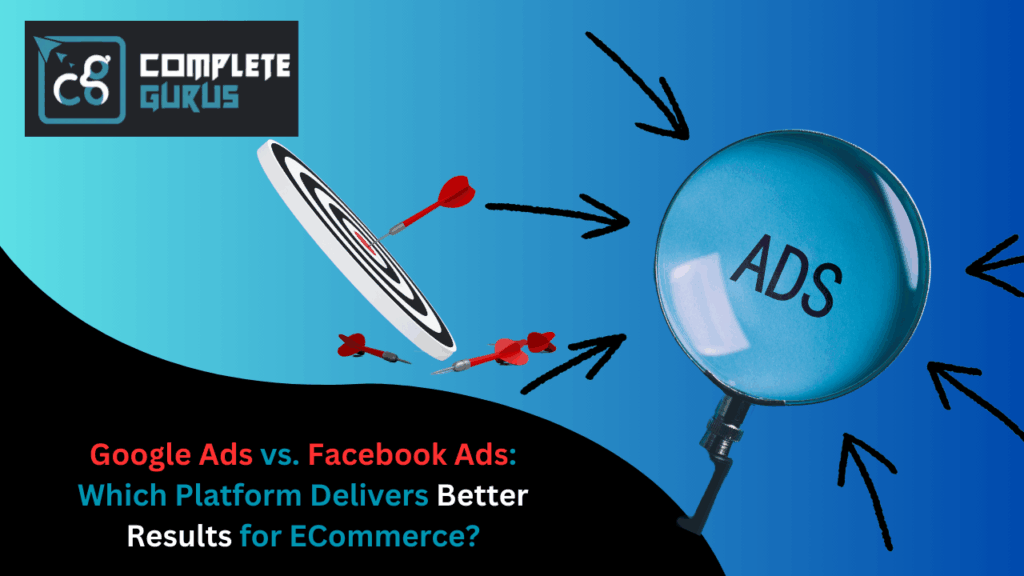 CG COMPLETE GURUS

ADS

Google Ads vs. Facebook Ads: Which Platform Delivers Better Results for ECommerce?